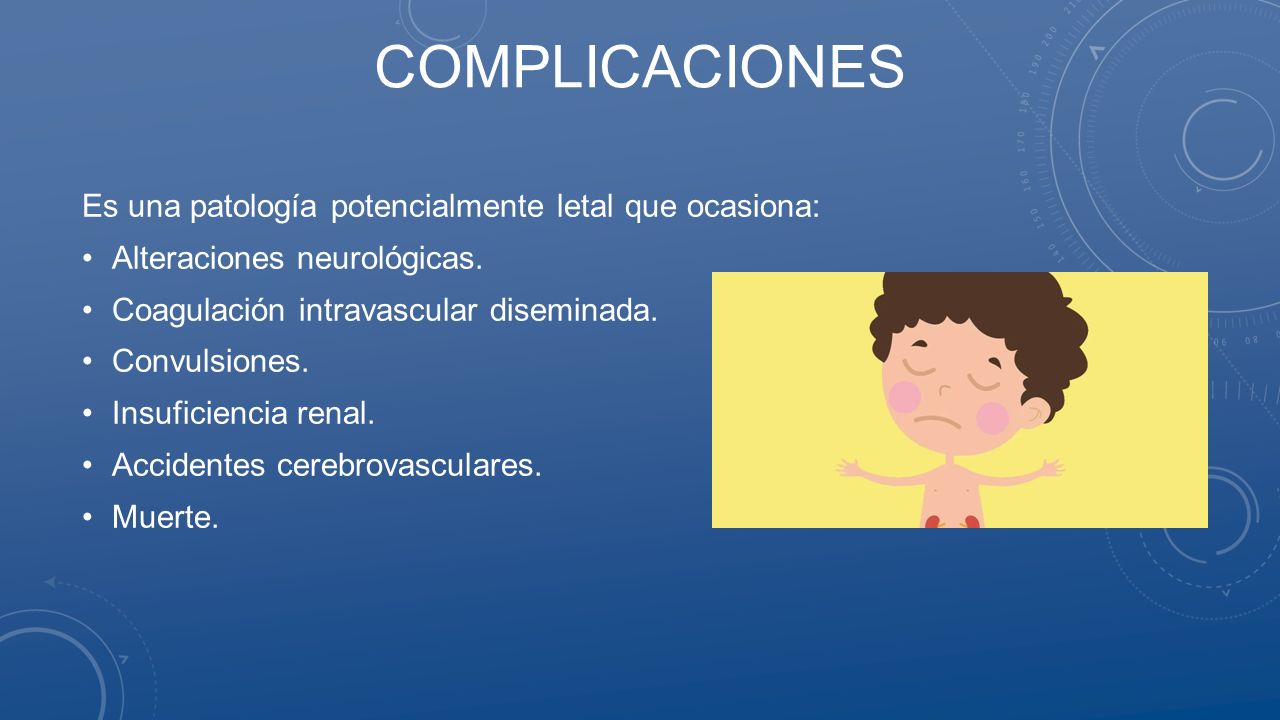 COMPLICACIONES

Es una patología potencialmente letal que ocasiona:

• Alteraciones neurológicas.
• Coagulación intravascular diseminada.
• Convulsiones.
• Insuficiencia renal.
• Accidentes cerebrovasculares.
• Muerte.